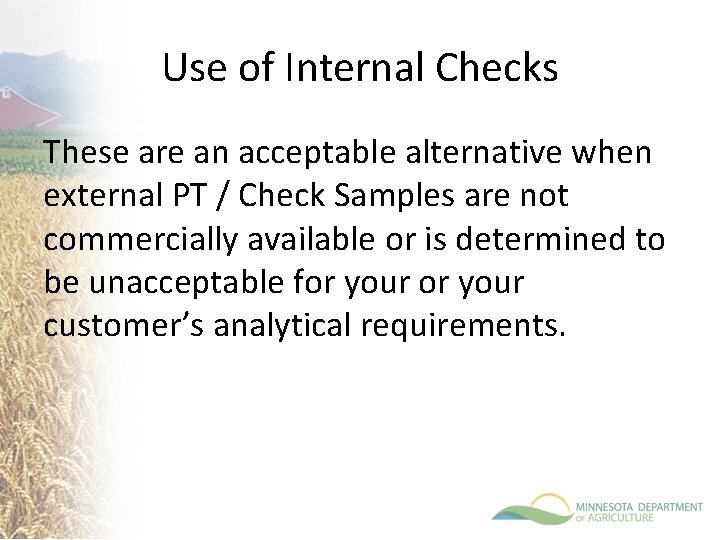 Use of Internal Checks

These are an acceptable alternative when external PT / Check Samples are not commercially available or is determined to be unacceptable for your or your customer's analytical requirements.

MINNESOTA DEPARTMENT
OF AGRICULTURE